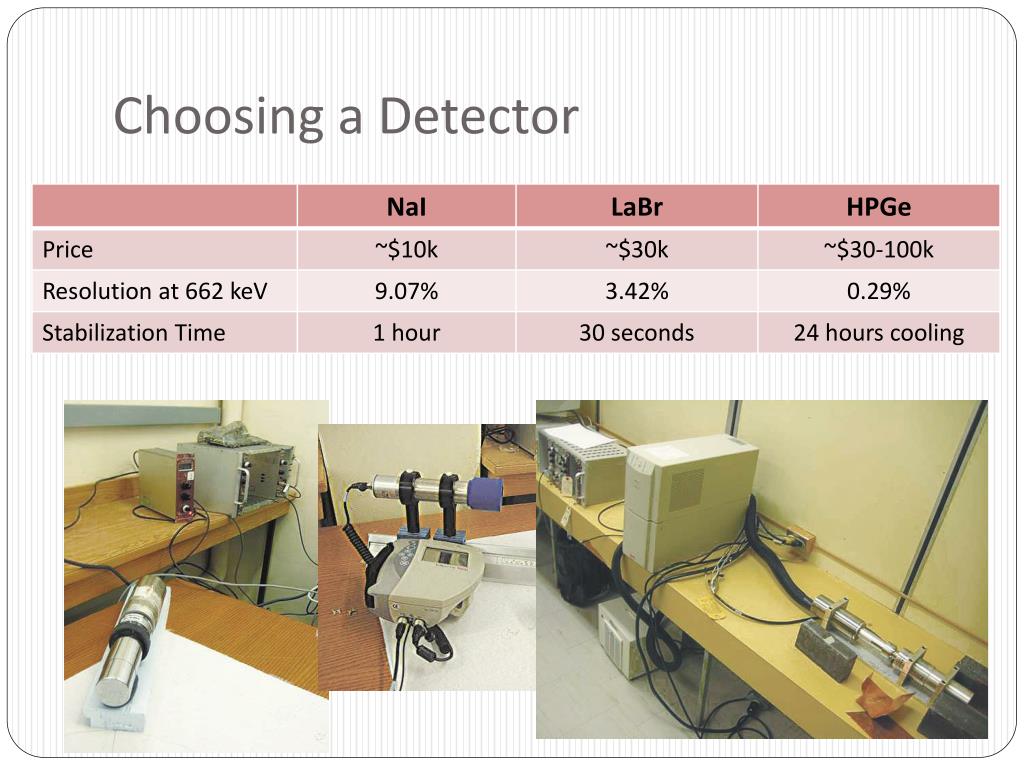 Choosing a Detector

| | NaI | LaBr | HPGe |
|---|---|---|---|
| Price | ~\$10k | ~\$30k | ~\$30-100k |
| Resolution at 662 keV | 9.07% | 3.42% | 0.29% |
| Stabilization Time | 1 hour | 30 seconds | 24 hours cooling |